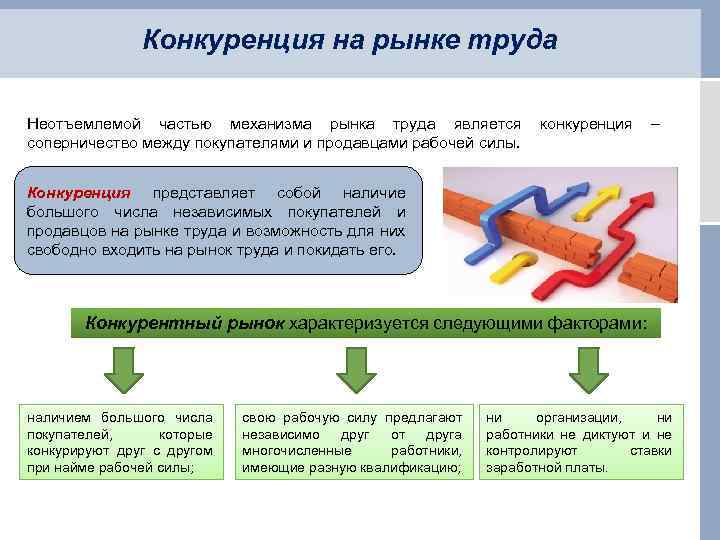 Конкуренция на рынке труда

Неотъемлемой частью механизма рынка труда является конкуренция – соперничество между покупателями и продавцами рабочей силы.

Конкуренция представляет собой наличие большого числа независимых покупателей и продавцов на рынке труда и возможность для них свободно входить на рынок труда и покидать его.

Конкурентный рынок характеризуется следующими факторами:

наличием большого числа покупателей, которые конкурируют друг с другом при найме рабочей силы;

свою рабочую силу предлагают независимо друг от друга многочисленные работники, имеющие разную квалификацию;

ни организации, ни работники не диктуют и не контролируют ставки заработной платы.